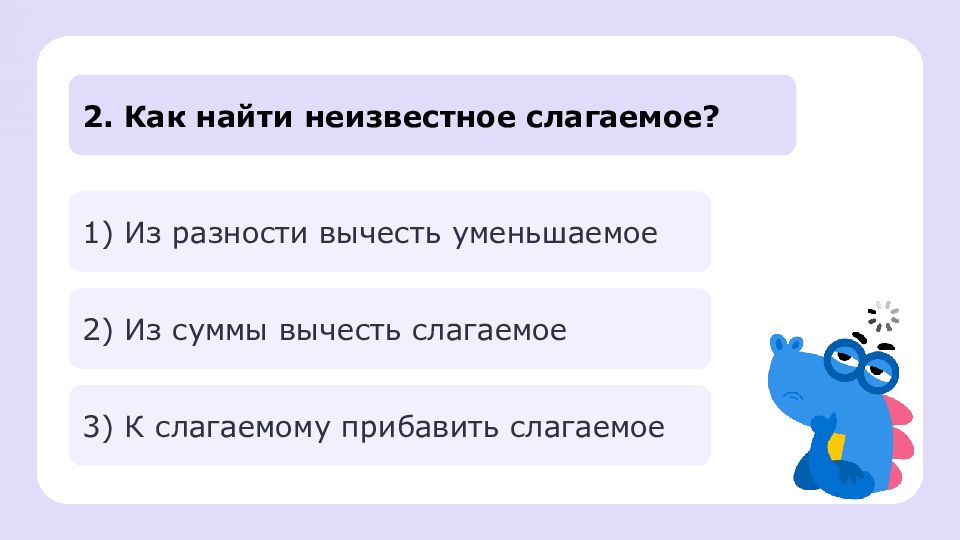 2. Как найти неизвестное слагаемое?

1) Из разности вычесть уменьшаемое

2) Из суммы вычесть слагаемое

3) К слагаемому прибавить слагаемое